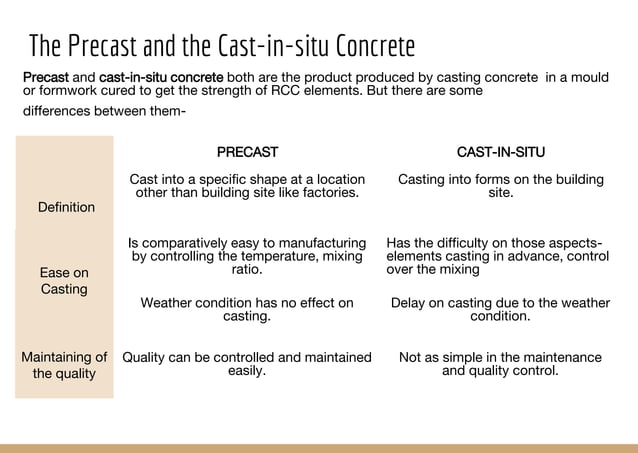 The Precast and the Cast-in-situ Concrete

Precast and cast-in-situ concrete both are the product produced by casting concrete in a mould or formwork cured to get the strength of RCC elements. But there are some differences between them-

| | PRECAST | CAST-IN-SITU |
|---|---|---|
| Definition | Cast into a specific shape at a location other than building site like factories. | Casting into forms on the building site. |
| Ease on Casting | Is comparatively easy to manufacturing by controlling the temperature, mixing ratio. | Has the difficulty on those aspects- elements casting in advance, control over the mixing |
| | Weather condition has no effect on casting. | Delay on casting due to the weather condition. |
| Maintaining of the quality | Quality can be controlled and maintained easily. | Not as simple in the maintenance and quality control. |